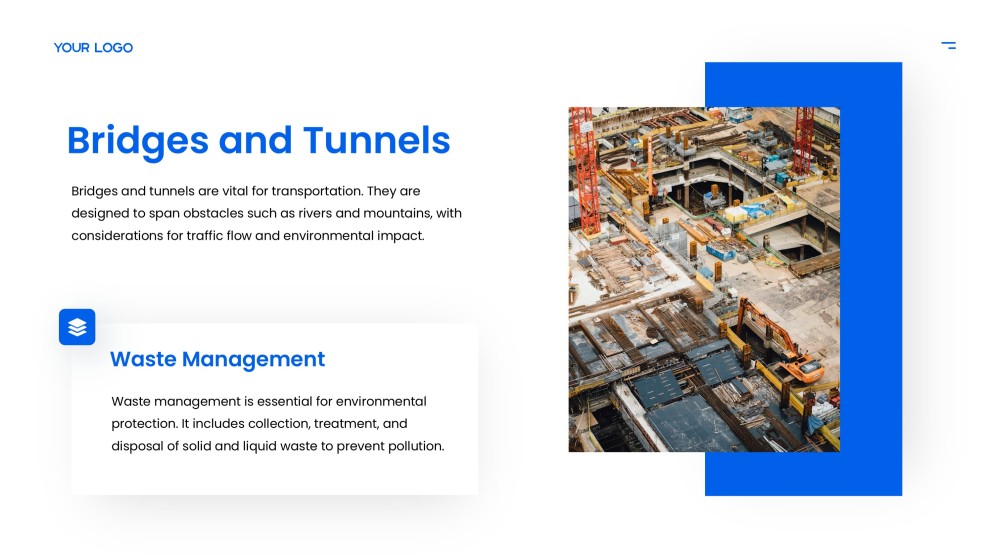 YOUR LOGO

Bridges and Tunnels

Bridges and tunnels are vital for transportation. They are designed to span obstacles such as rivers and mountains, with considerations for traffic flow and environmental impact.

Waste Management

Waste management is essential for environmental protection. It includes collection, treatment, and disposal of solid and liquid waste to prevent pollution.